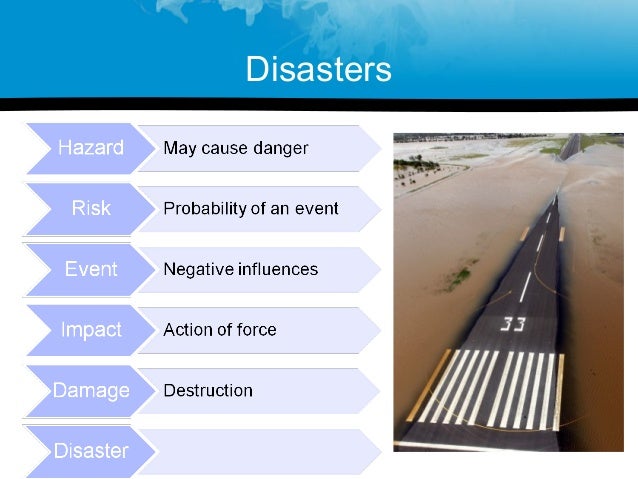 Disasters

Hazard
May cause danger

Risk
Probability of an event

Event
Negative influences

Impact
Action of force

Damage
Destruction

Disaster

33